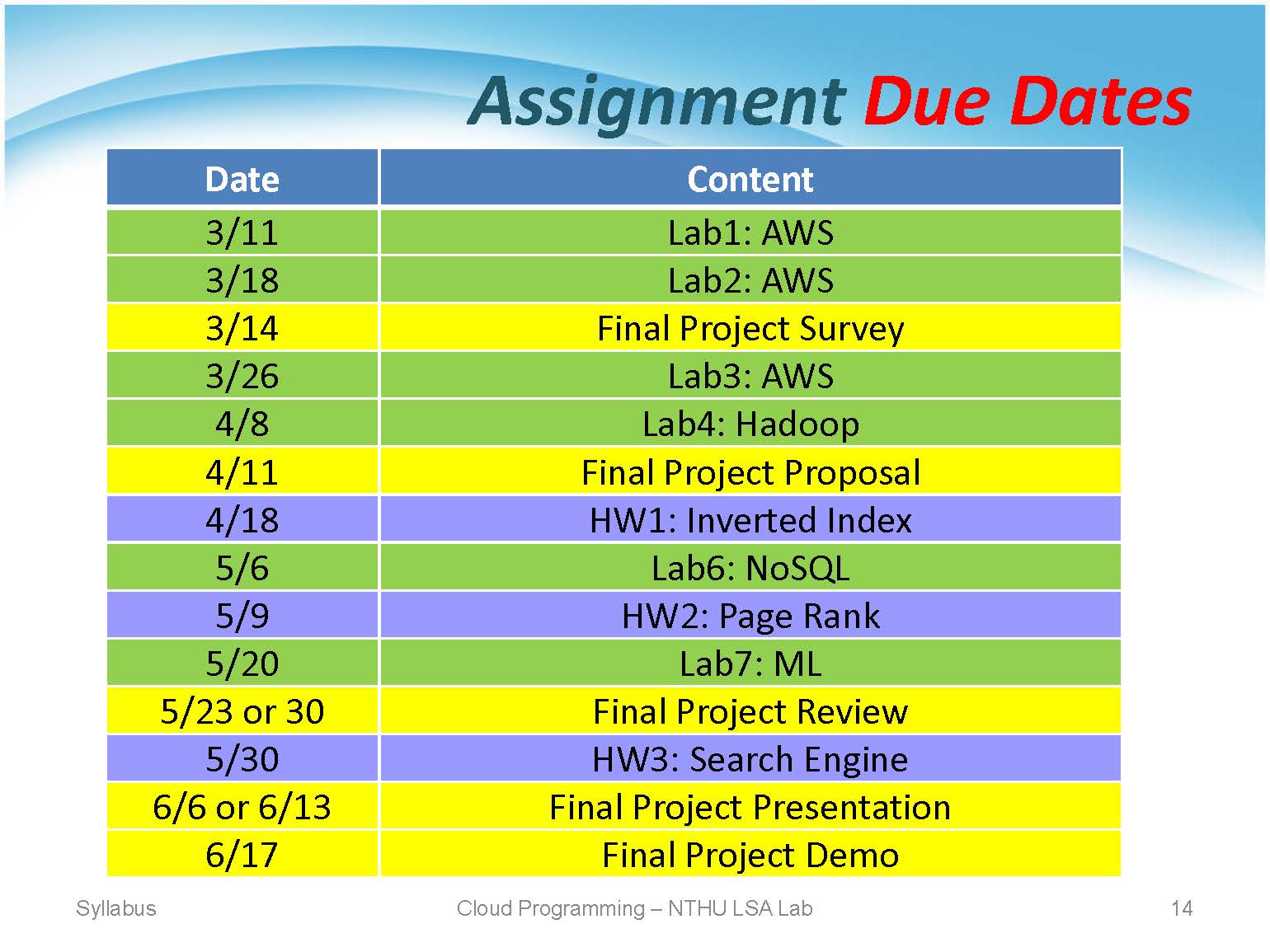 Assignment Due Dates

| Date | Content |
|---|---|
| 3/11 | Lab1: AWS |
| 3/18 | Lab2: AWS |
| 3/14 | Final Project Survey |
| 3/26 | Lab3: AWS |
| 4/8 | Lab4: Hadoop |
| 4/11 | Final Project Proposal |
| 4/18 | HW1: Inverted Index |
| 5/6 | Lab6: NoSQL |
| 5/9 | HW2: Page Rank |
| 5/20 | Lab7: ML |
| 5/23 or 30 | Final Project Review |
| 5/30 | HW3: Search Engine |
| 6/6 or 6/13 | Final Project Presentation |
| 6/17 | Final Project Demo |

Syllabus

Cloud Programming – NTHU LSA Lab

14